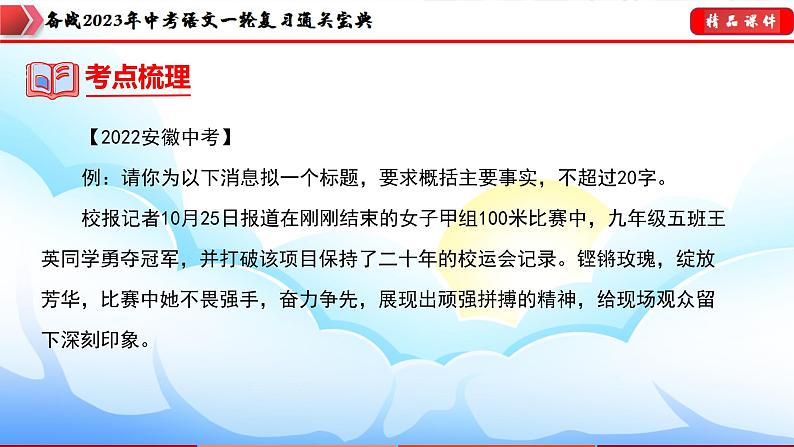 备战2023年中考语文一轮复习通关宝典

精品课件

考点梳理

【2022安徽中考】

例：请你为以下消息拟一个标题，要求概括主要事实，不超过20字。

校报记者10月25日报道在刚刚结束的女子甲组100米比赛中，九年级五班王英同学勇夺冠军，并打破该项目保持了二十年的校运会记录。铿锵玫瑰，绽放芳华，比赛中她不畏强手，奋力争先，展现出顽强拼搏的精神，给现场观众留下深刻印象。